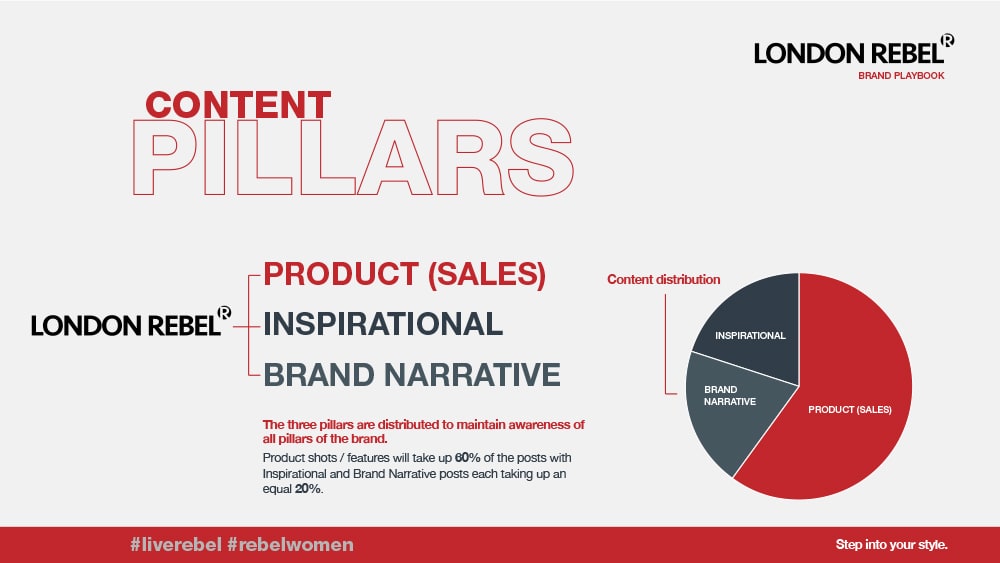 LONDON REBEL®
BRAND PLAYBOOK

CONTENT
PILLARS

LONDON REBEL®

PRODUCT (SALES)
INSPIRATIONAL
BRAND NARRATIVE

The three pillars are distributed to maintain awareness of all pillars of the brand.

Product shots / features will take up 60% of the posts with Inspirational and Brand Narrative posts each taking up an equal 20%.

Content distribution

INSPIRATIONAL
BRAND NARRATIVE
PRODUCT (SALES)

#liverebel #rebelwomen

Step into your style.